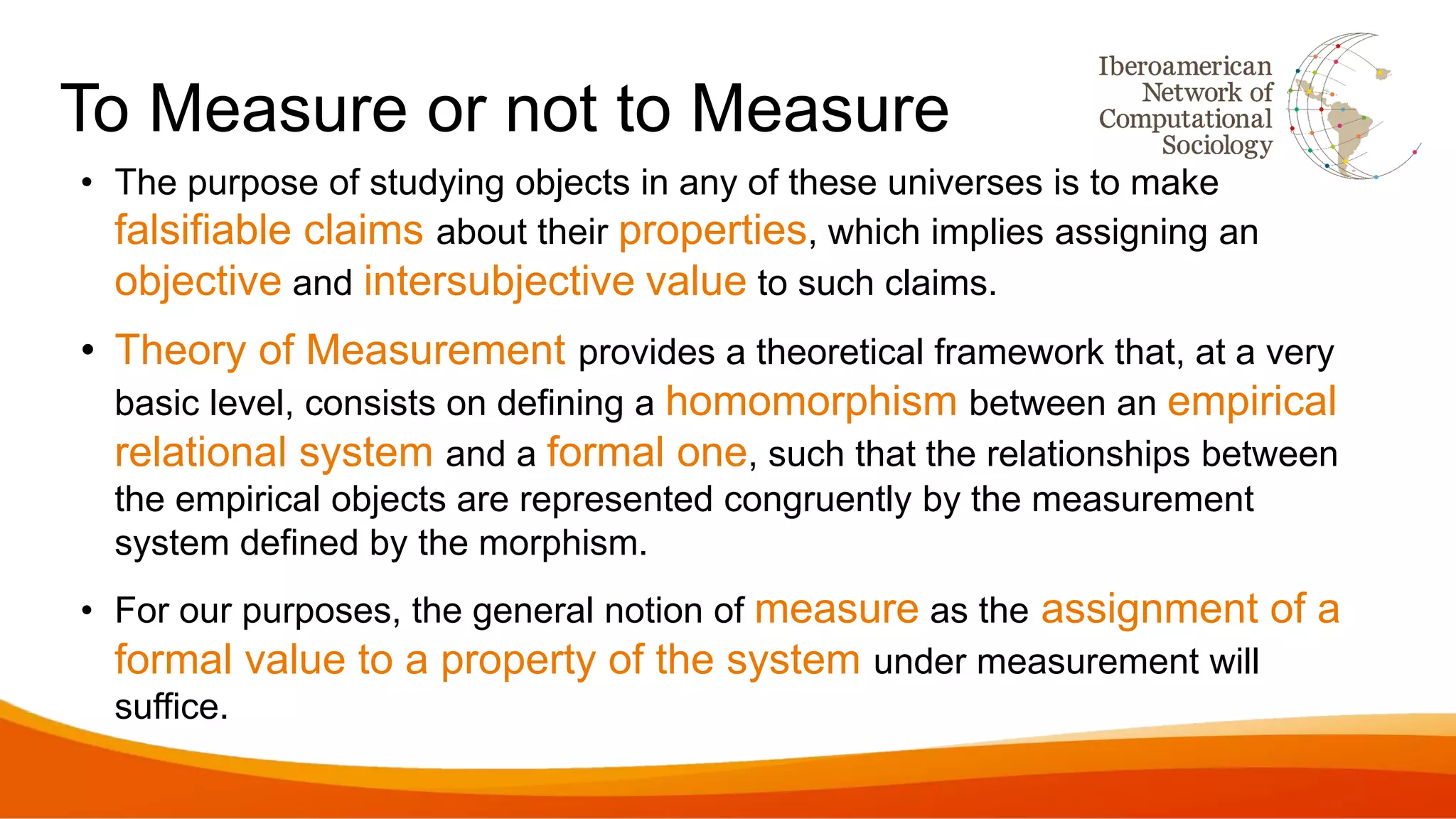 To Measure or not to Measure

Iberoamerican Network of Computational Sociology

• The purpose of studying objects in any of these universes is to make falsifiable claims about their properties, which implies assigning an objective and intersubjective value to such claims.

• Theory of Measurement provides a theoretical framework that, at a very basic level, consists on defining a homomorphism between an empirical relational system and a formal one, such that the relationships between the empirical objects are represented congruently by the measurement system defined by the morphism.

• For our purposes, the general notion of measure as the assignment of a formal value to a property of the system under measurement will suffice.